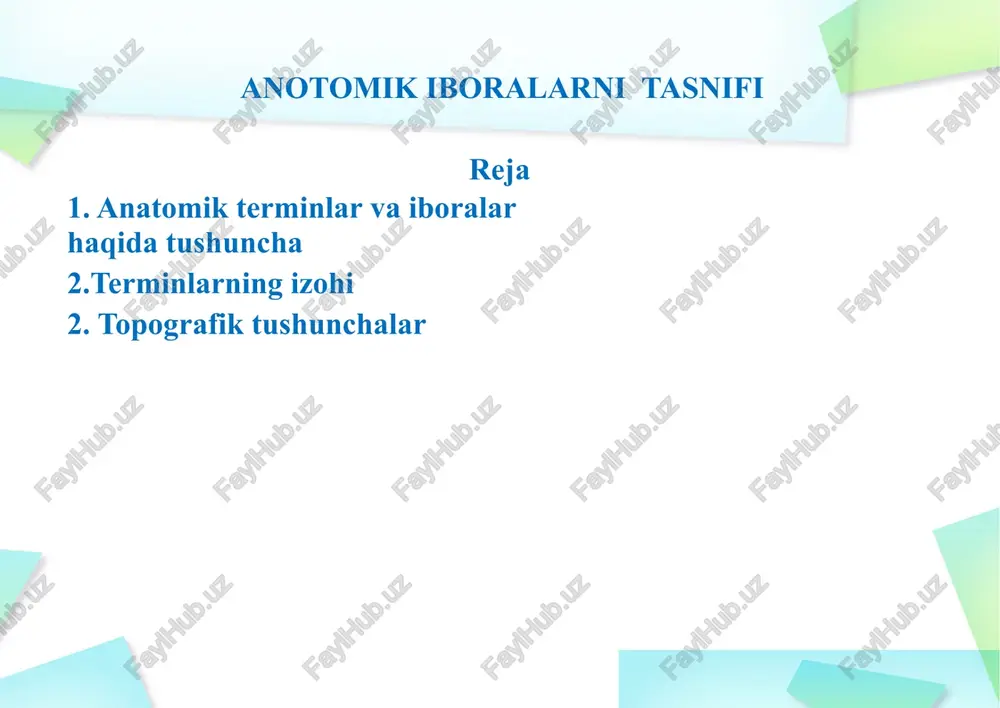 ANOTOMIK IBORALARNI TASNIFI

Reja

1. Anatomik terminlar va iboralar haqida tushuncha

2.Terminlarning izohi

2. Topografik tushunchalar

FaylHub.uz